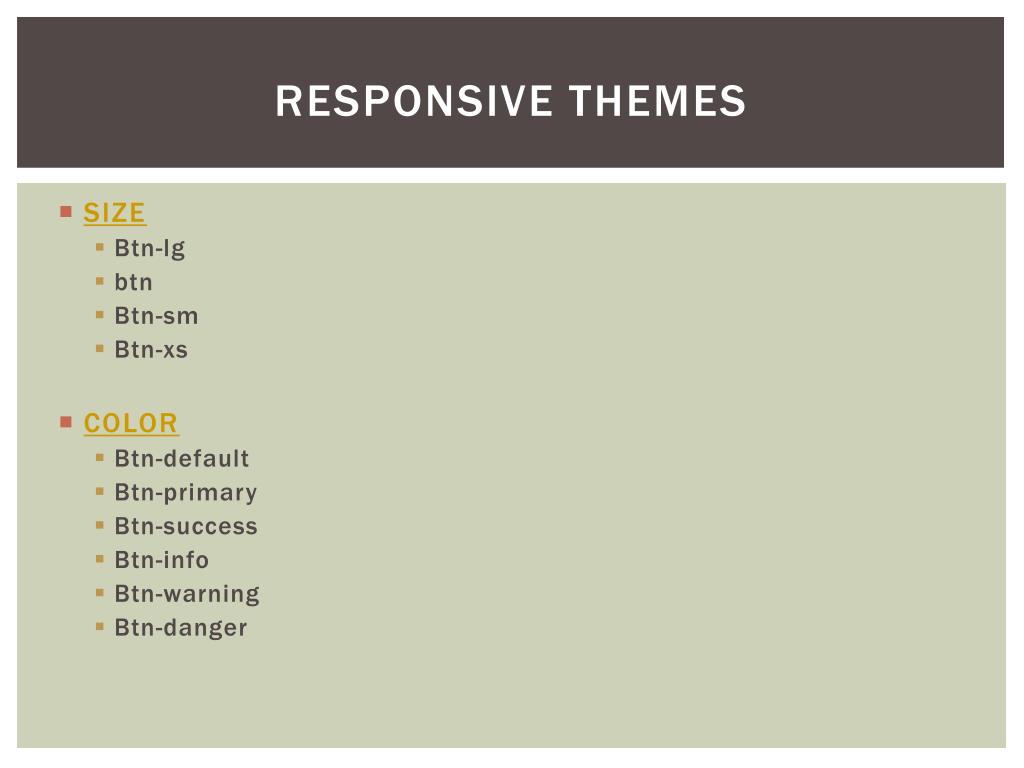 RESPONSIVE THEMES

SIZE
Btn-lg
btn
Btn-sm
Btn-xs

COLOR
Btn-default
Btn-primary
Btn-success
Btn-info
Btn-warning
Btn-danger